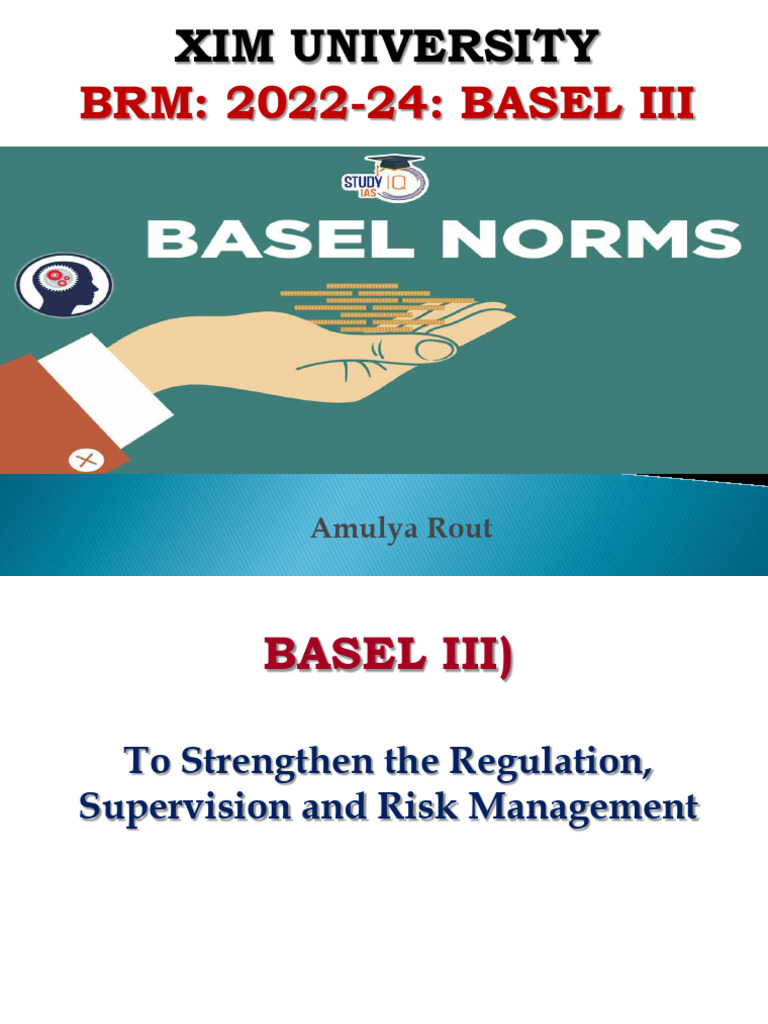 XIM UNIVERSITY
BRM: 2022-24: BASEL III

STUDY IQ IAS

BASEL NORMS

Amulya Rout

BASEL III)

To Strengthen the Regulation, Supervision and Risk Management